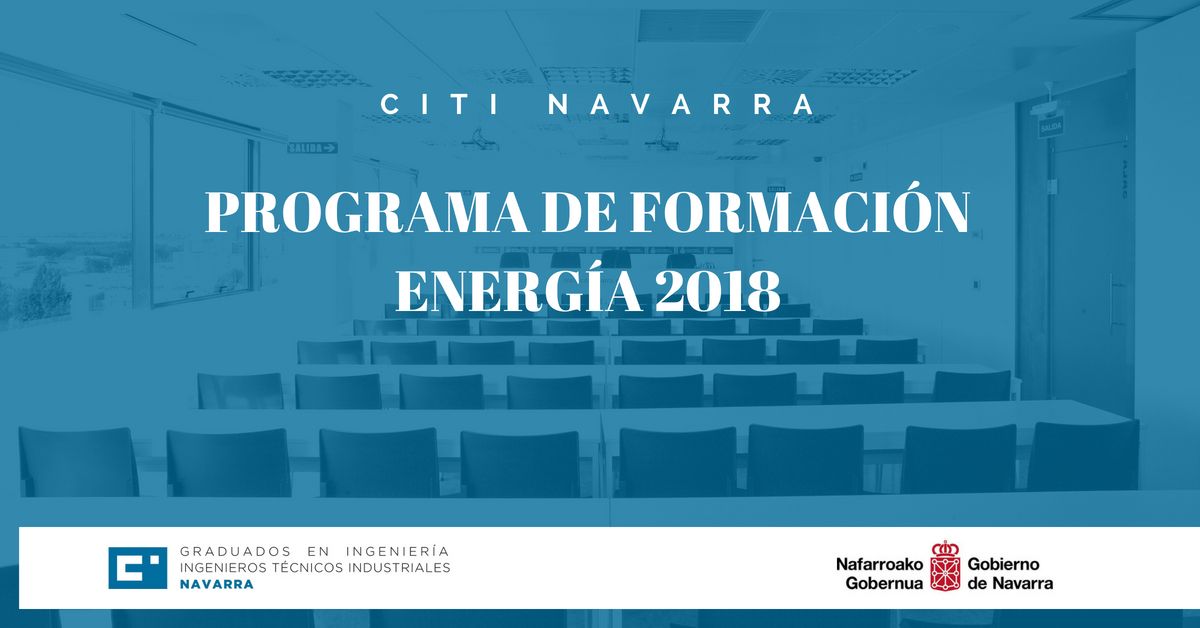 CITI NAVARRA

PROGRAMA DE FORMACIÓN ENERGÍA 2018

SALIDA

SALIDA

GRADUADOS EN INGENIERÍA
INGENIEROS TÉCNICOS INDUSTRIALES
NAVARRA

Nafarroako Gobernua

Gobierno de Navarra